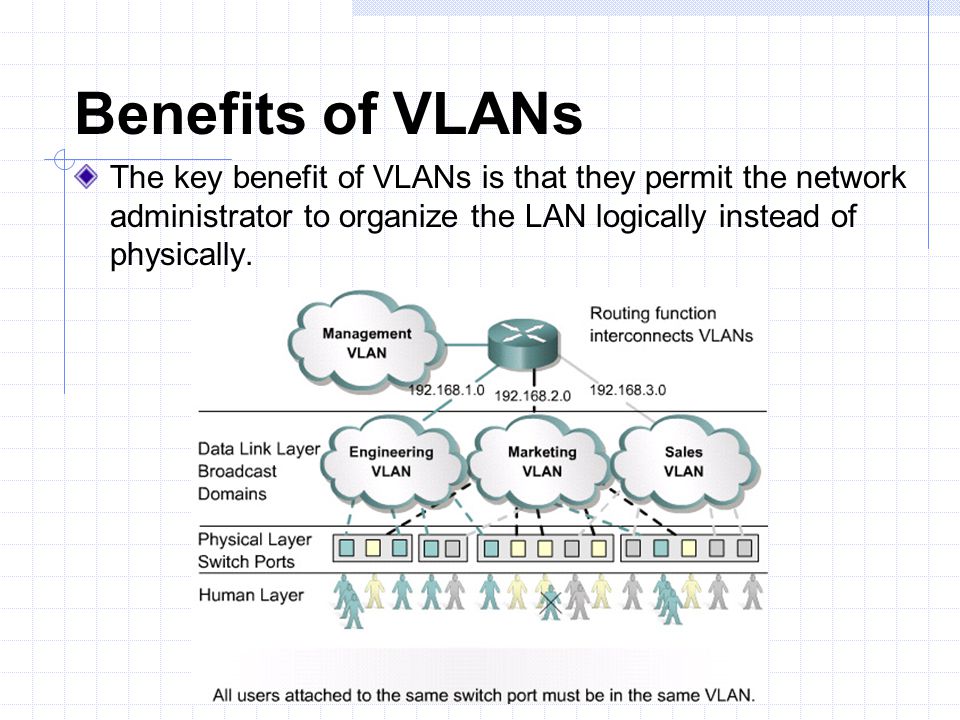 Benefits of VLANs

The key benefit of VLANs is that they permit the network administrator to organize the LAN logically instead of physically.

Management VLAN

Routing function interconnects VLANs

192.168.1.0
192.168.2.0
192.168.3.0

Data Link Layer Broadcast Domains

Engineering VLAN

Marketing VLAN

Sales VLAN

Physical Layer Switch Ports

Human Layer

All users attached to the same switch port must be in the same VLAN.